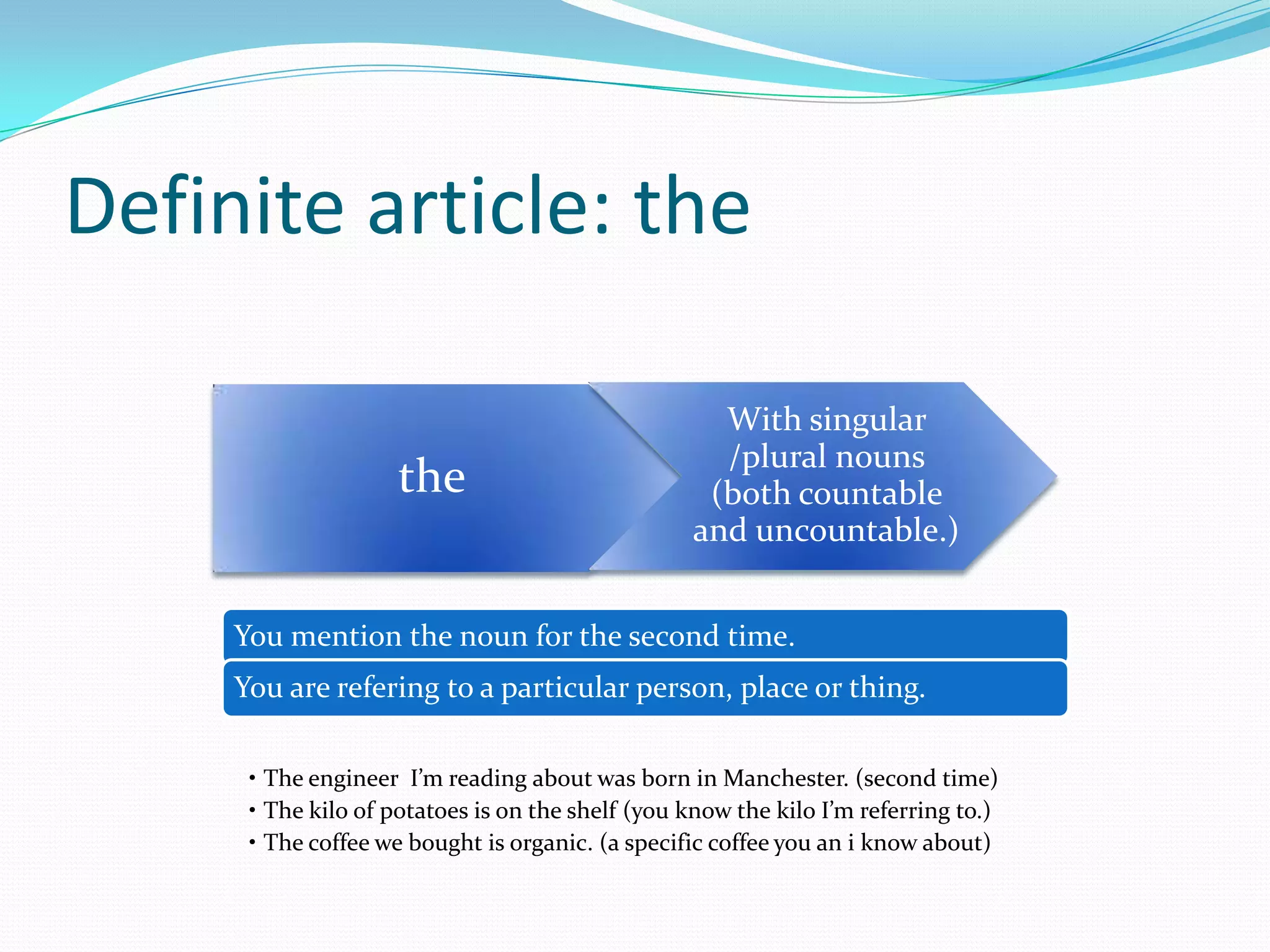 Definite article: the

the

With singular /plural nouns (both countable and uncountable.)

You mention the noun for the second time.

You are refering to a particular person, place or thing.

• The engineer I'm reading about was born in Manchester. (second time)
• The kilo of potatoes is on the shelf (you know the kilo I'm referring to.)
• The coffee we bought is organic. (a specific coffee you an i know about)